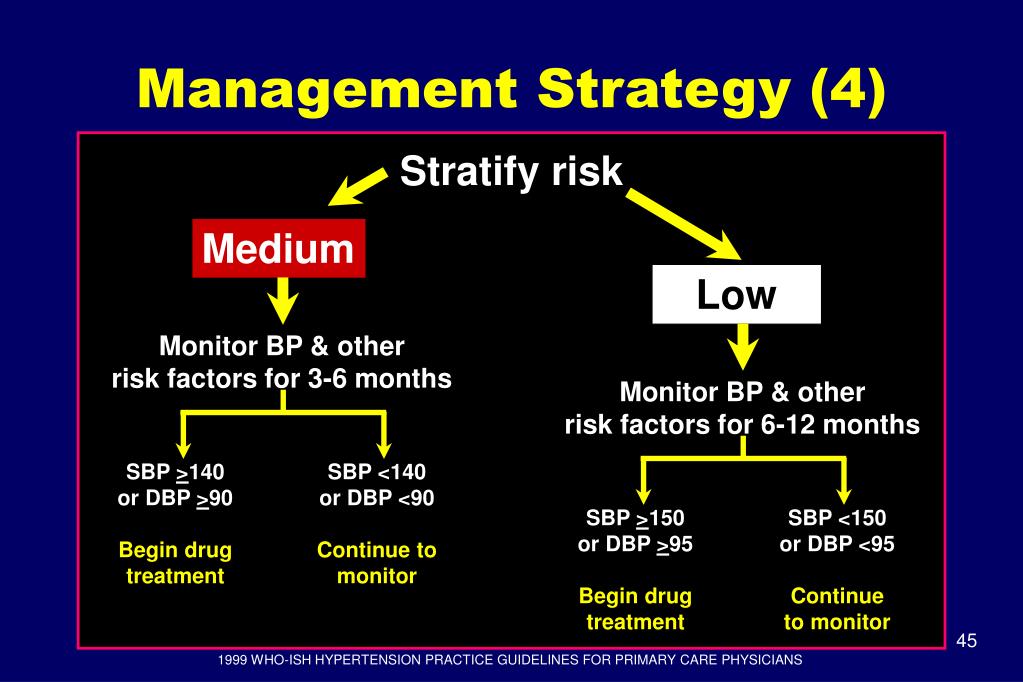 Management Strategy (4)

Stratify risk

Medium

Monitor BP & other risk factors for 3-6 months

SBP $\geq$140 or DBP $\geq$90

Begin drug treatment

SBP <140 or DBP <90

Continue to monitor

Low

Monitor BP & other risk factors for 6-12 months

SBP $\geq$150 or DBP $\geq$95

Begin drug treatment

SBP <150 or DBP <95

Continue to monitor

45

1999 WHO-ISH HYPERTENSION PRACTICE GUIDELINES FOR PRIMARY CARE PHYSICIANS